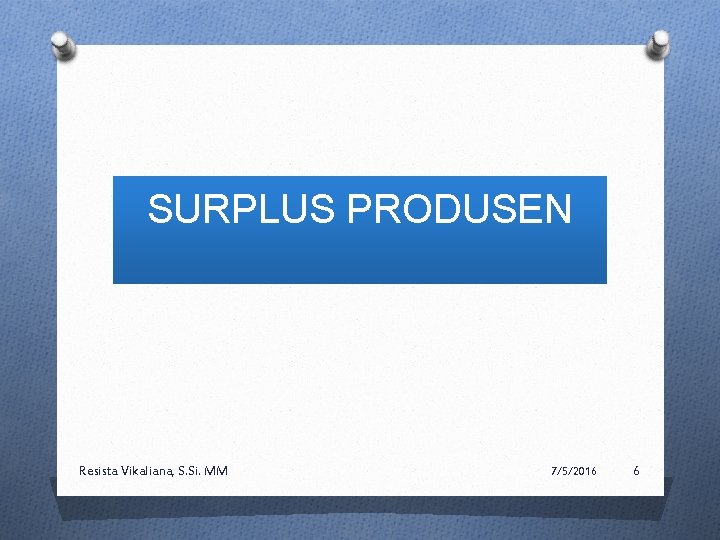 SURPLUS PRODUSEN

Resista Vikaliana, S.Si. MM

7/5/2016

6